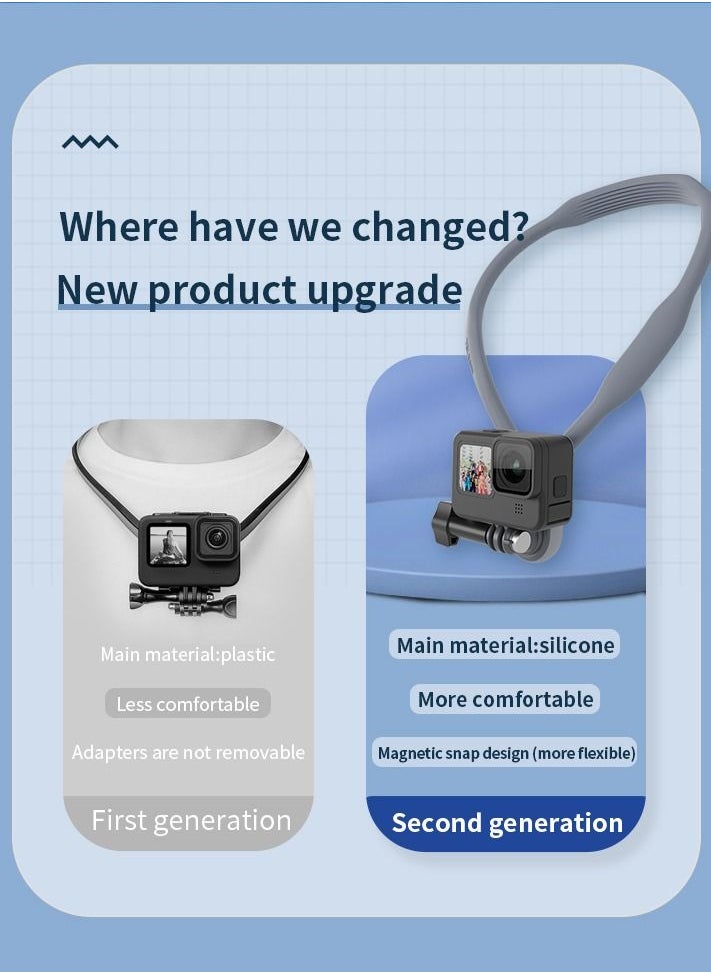 Where have we changed?

New product upgrade

Main material:plastic

Less comfortable

Adapters are not removable

First generation

Main material:silicone

More comfortable

Magnetic snap design (more flexible)

Second generation